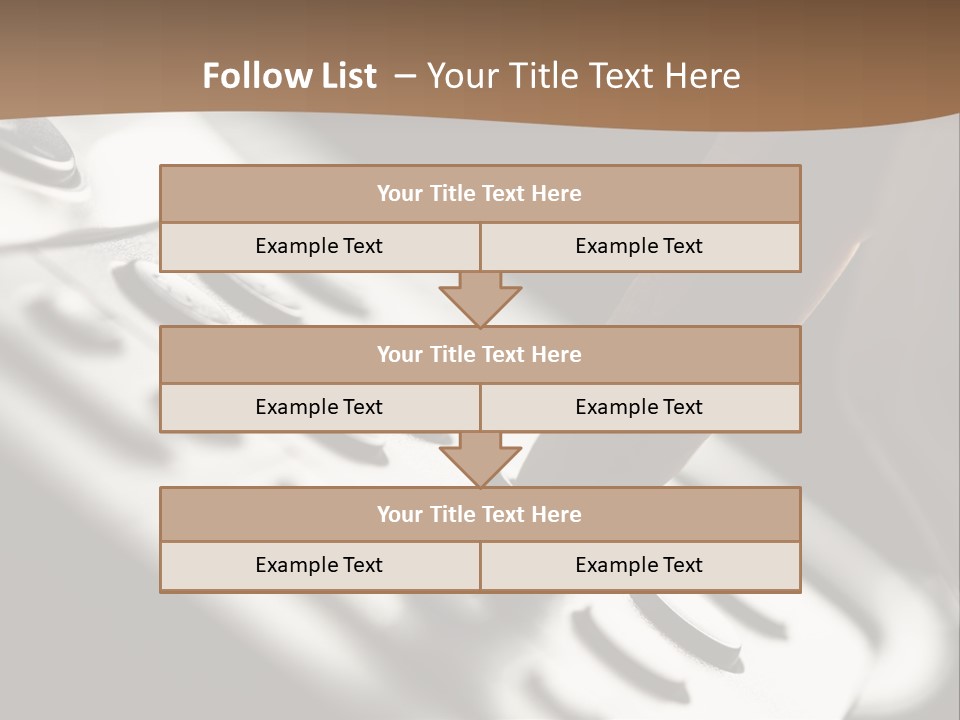 Follow List – Your Title Text Here

Your Title Text Here

Example Text

Example Text

Your Title Text Here

Example Text

Example Text

Your Title Text Here

Example Text

Example Text